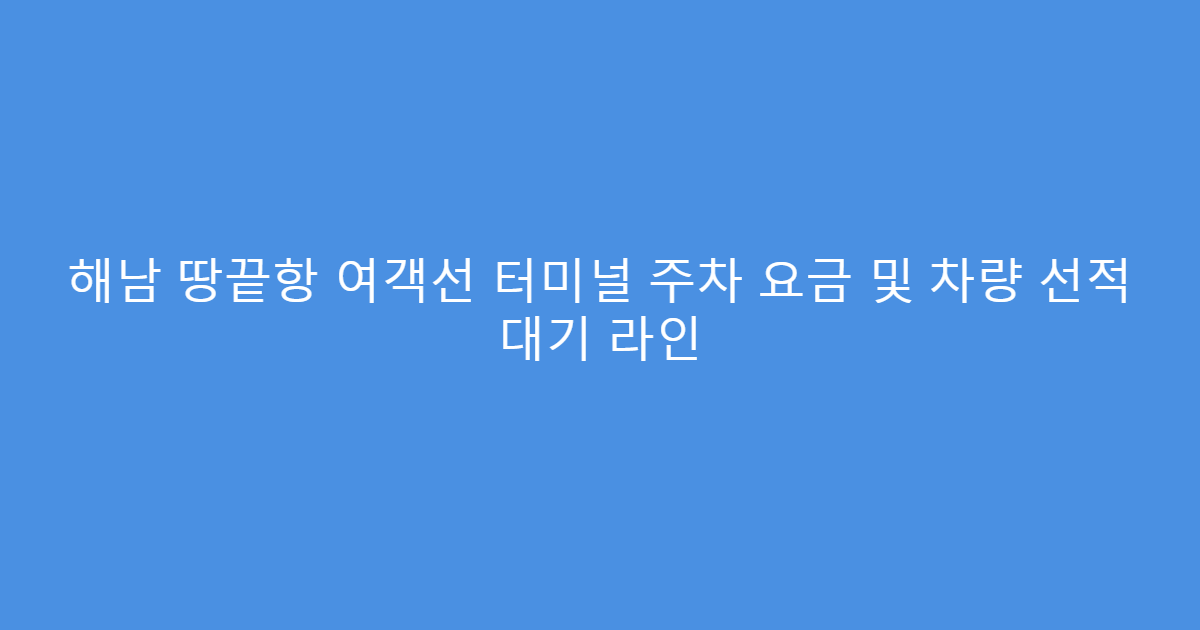 해남 땅끝항 여객선 터미널 주차 요금 및 차량 선적 대기 라인